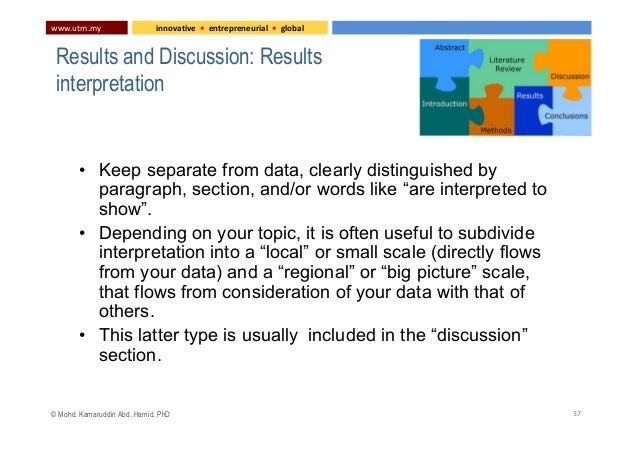 www.utm.my innovative • entrepreneurial • global

Results and Discussion: Results interpretation

Abstract
Literature Review
Discussion
Introduction
Results
Conclusions
Methods

• Keep separate from data, clearly distinguished by paragraph, section, and/or words like “are interpreted to show”.
• Depending on your topic, it is often useful to subdivide interpretation into a “local” or small scale (directly flows from your data) and a “regional” or “big picture” scale, that flows from consideration of your data with that of others.
• This latter type is usually included in the “discussion” section.

© Mohd. Kamaruddin Abd. Hamid, PhD

37